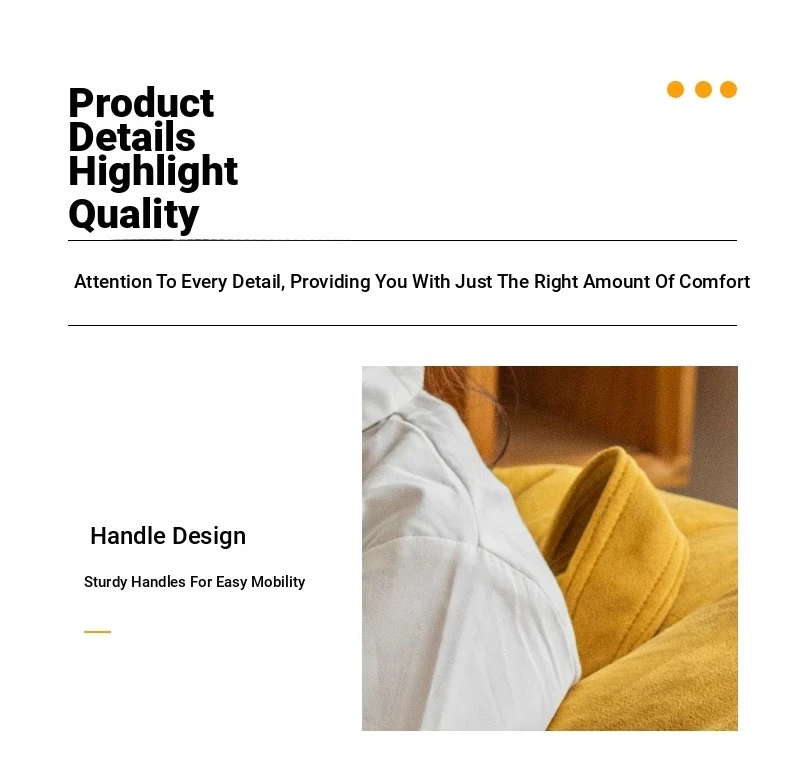 Product Details Highlight Quality

Attention To Every Detail, Providing You With Just The Right Amount Of Comfort

Handle Design

Sturdy Handles For Easy Mobility